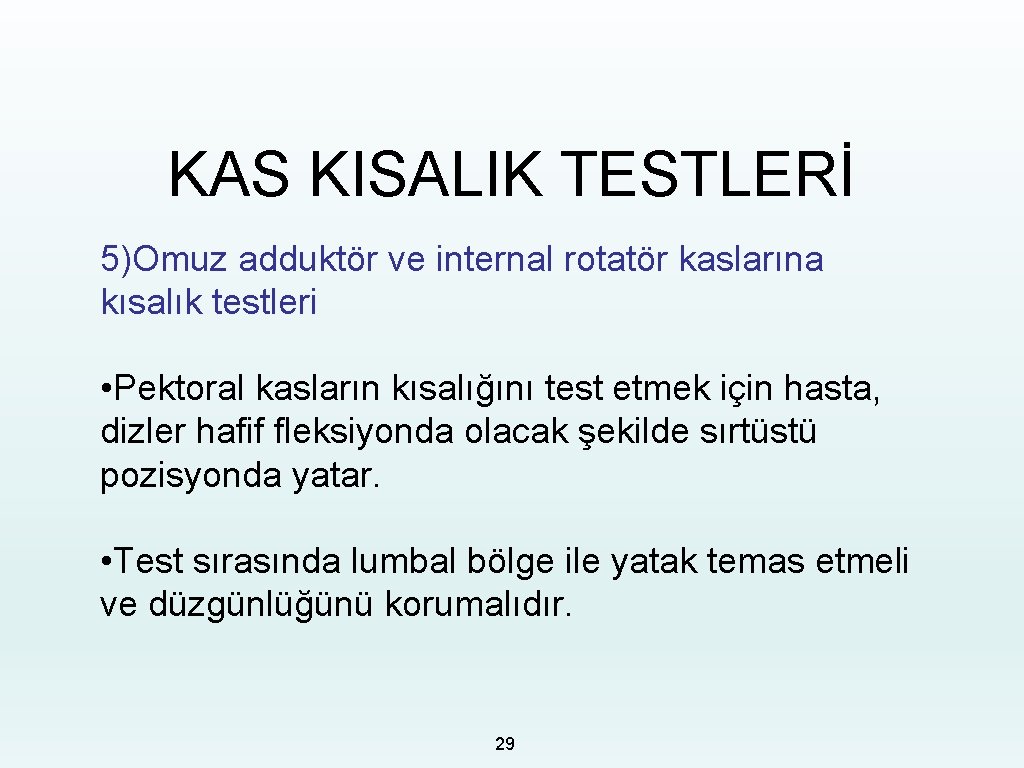 KAS KISALIK TESTLERİ

5)Omuz adduktör ve internal rotatör kaslarına kısalık testleri

• Pektoral kasların kısalığını test etmek için hasta, dizler hafif fleksiyonda olacak şekilde sırtüstü pozisyonda yatar.

• Test sırasında lumbal bölge ile yatak temas etmeli ve düzgünlüğünü korumalıdır.

29